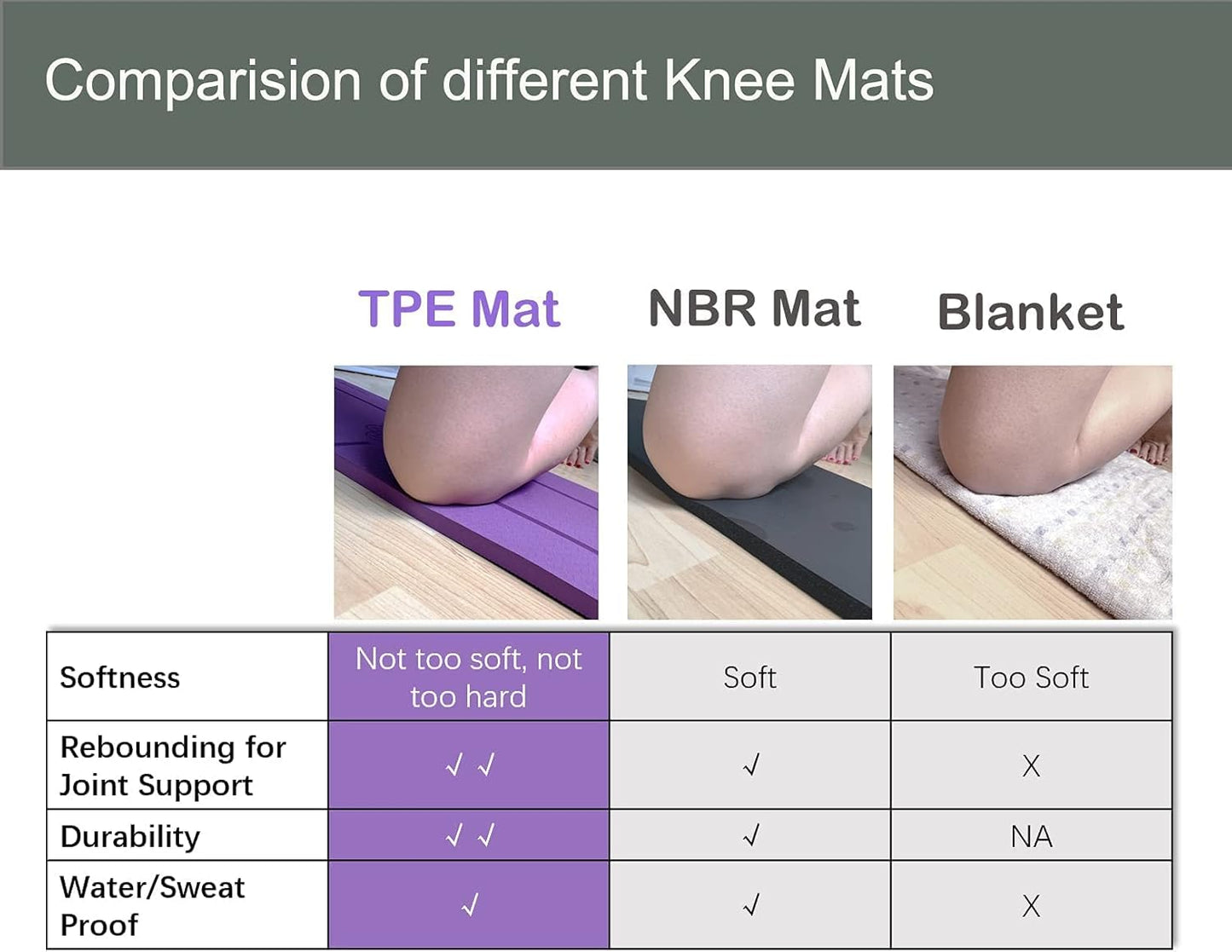 Comparision of different Knee Mats

| | TPE Mat | NBR Mat | Blanket |
|---|---|---|---|
| Softness | Not too soft, not too hard | Soft | Too Soft |
| Rebounding for Joint Support | √ √ | √ | X |
| Durability | √ √ | √ | NA |
| Water/Sweat Proof | √ | √ | X |